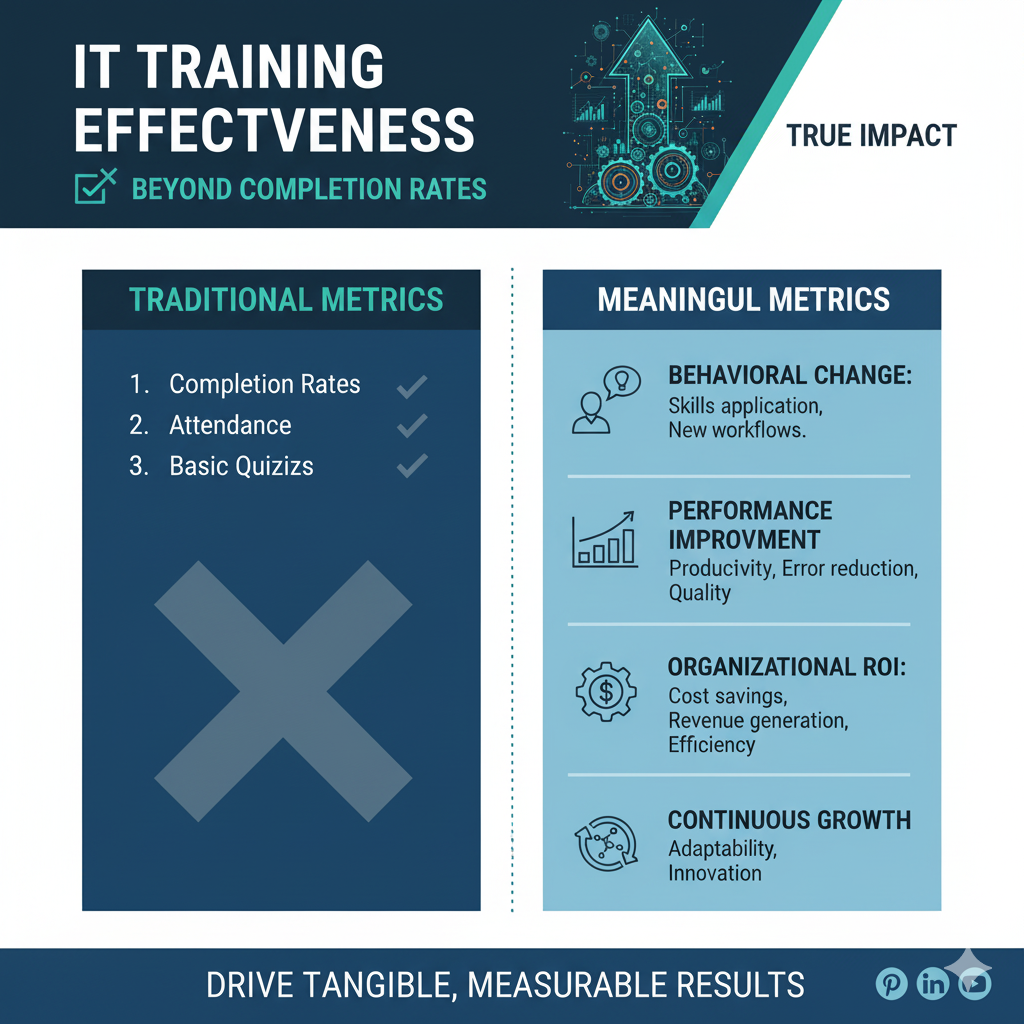 IT TRAINING EFFECTVENESS

BEYOND COMPLETION RATES

TRUE IMPACT

TRADITIONAL METRICS

1. Completion Rates
2. Attendance
3. Basic Quizizs

MEANINGUL METRICS

BEHAVIORAL CHANGE:
Skills application, New workflows.

PERFORMANCE IMPROVMENT
Producivity, Error reduction, Quality

ORGANIZATIONAL ROI:
Cost savings, Revenue generation, Efficiency

CONTINUOUS GROWTH
Adaptability, Innovation

DRIVE TANGIBLE, MEASURABLE RESULTS